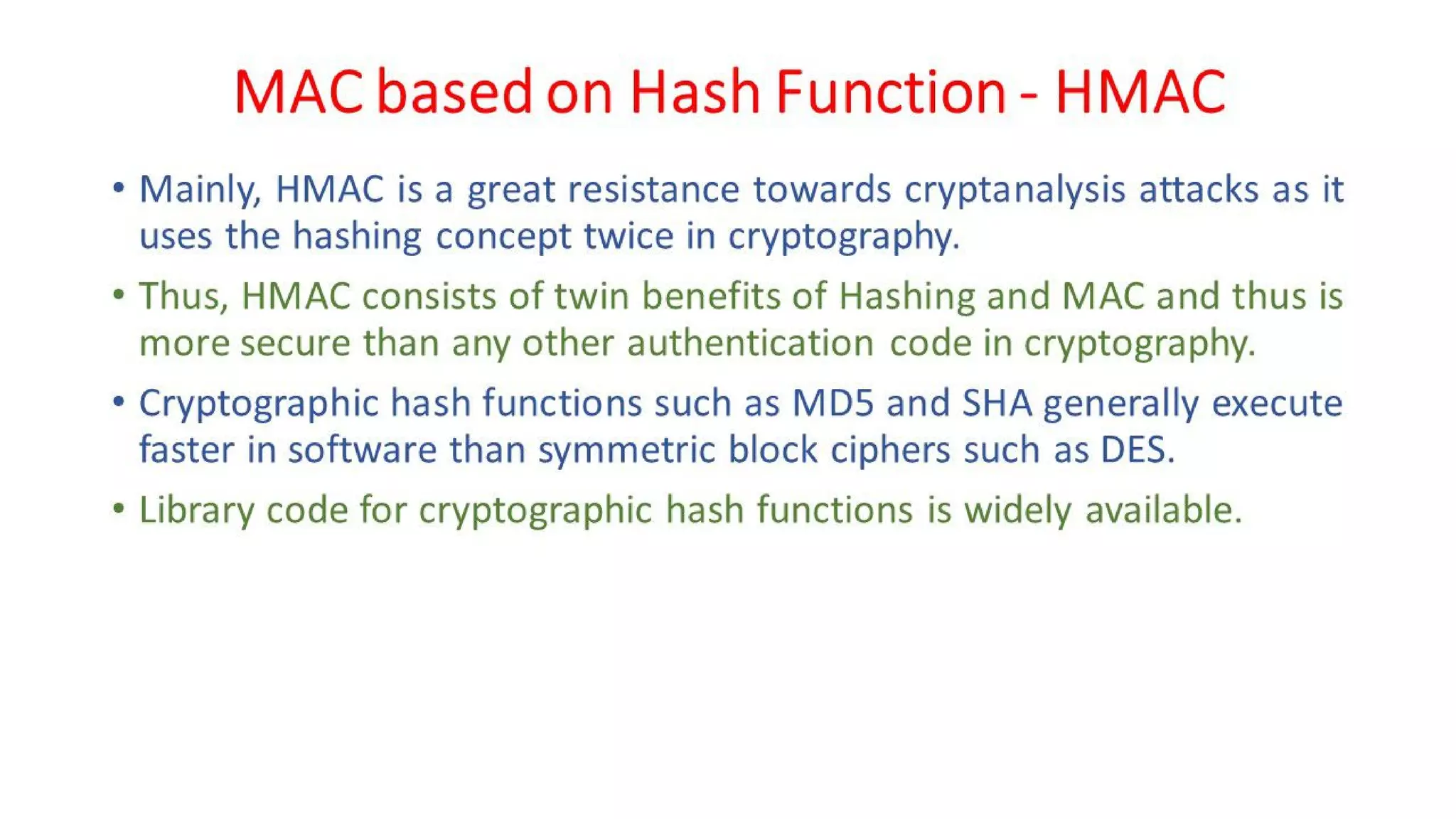 MAC based on Hash Function - HMAC

• Mainly, HMAC is a great resistance towards cryptanalysis attacks as it uses the hashing concept twice in cryptography.

• Thus, HMAC consists of twin benefits of Hashing and MAC and thus is more secure than any other authentication code in cryptography.

• Cryptographic hash functions such as MD5 and SHA generally execute faster in software than symmetric block ciphers such as DES.

• Library code for cryptographic hash functions is widely available.